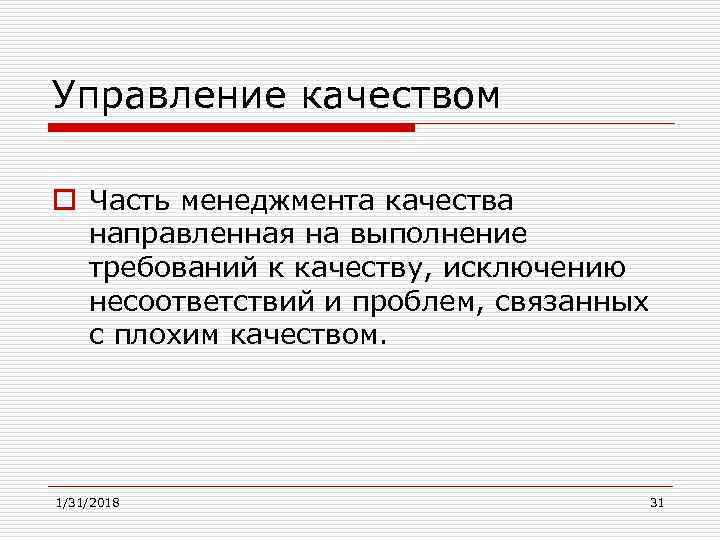 Управление качеством

Часть менеджмента качества направленная на выполнение требований к качеству, исключению несоответствий и проблем, связанных с плохим качеством.

1/31/2018

31